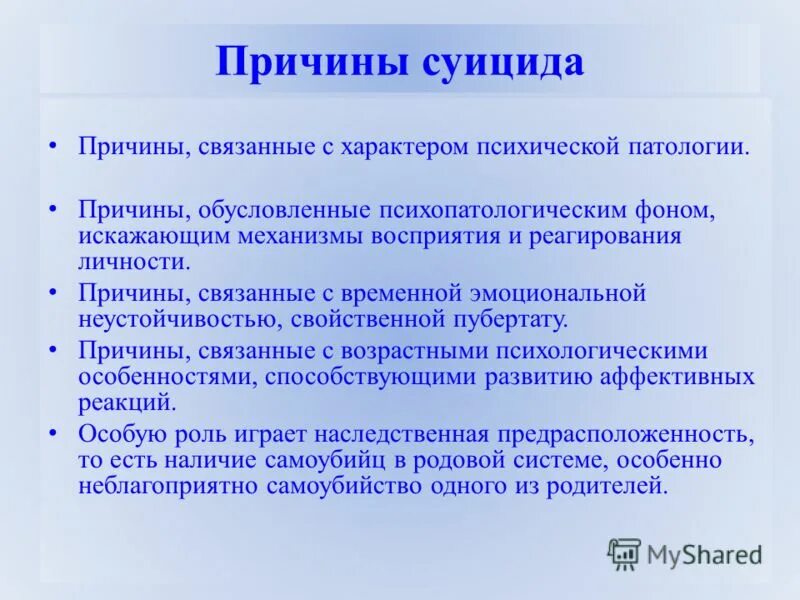 Причины суицида

• Причины, связанные с характером психической патологии.

• Причины, обусловленные психопатологическим фоном, искажающим механизмы восприятия и реагирования личности.

• Причины, связанные с временной эмоциональной неустойчивостью, свойственной пубертату.

• Причины, связанные с возрастными психологическими особенностями, способствующими развитию аффективных реакций.

• Особую роль играет наследственная предрасположенность, то есть наличие самоубийц в родовой системе, особенно неблагоприятно самоубийство одного из родителей.

MyShared